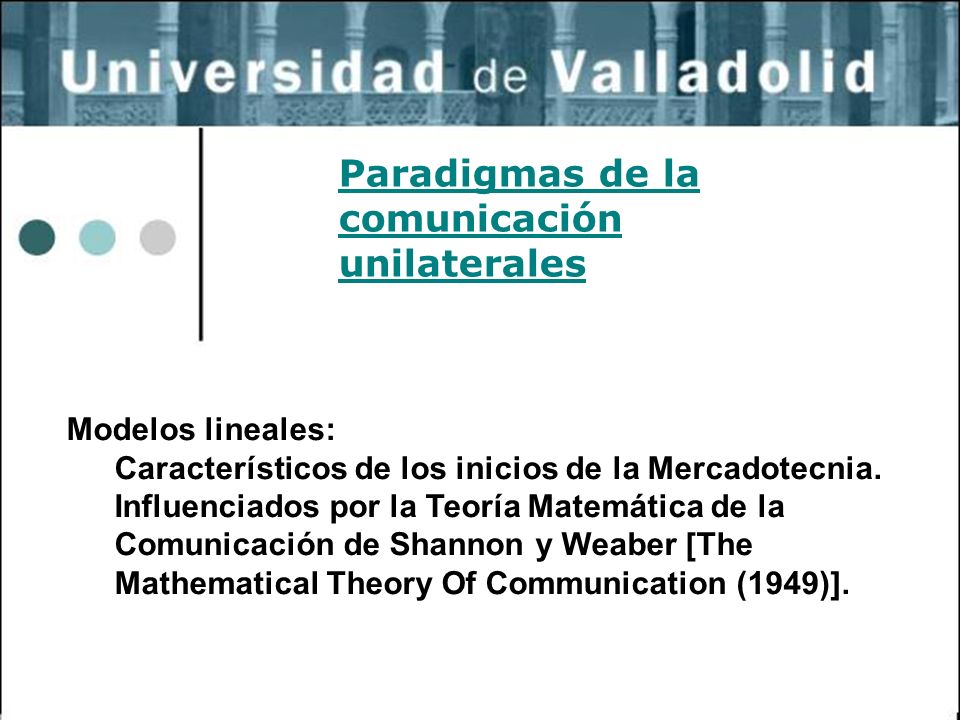 Universidad de Valladolid

Paradigmas de la comunicación unilaterales

Modelos lineales:
Característicos de los inicios de la Mercadotecnia. Influenciados por la Teoría Matemática de la Comunicación de Shannon y Weaber [The Mathematical Theory Of Communication (1949)].